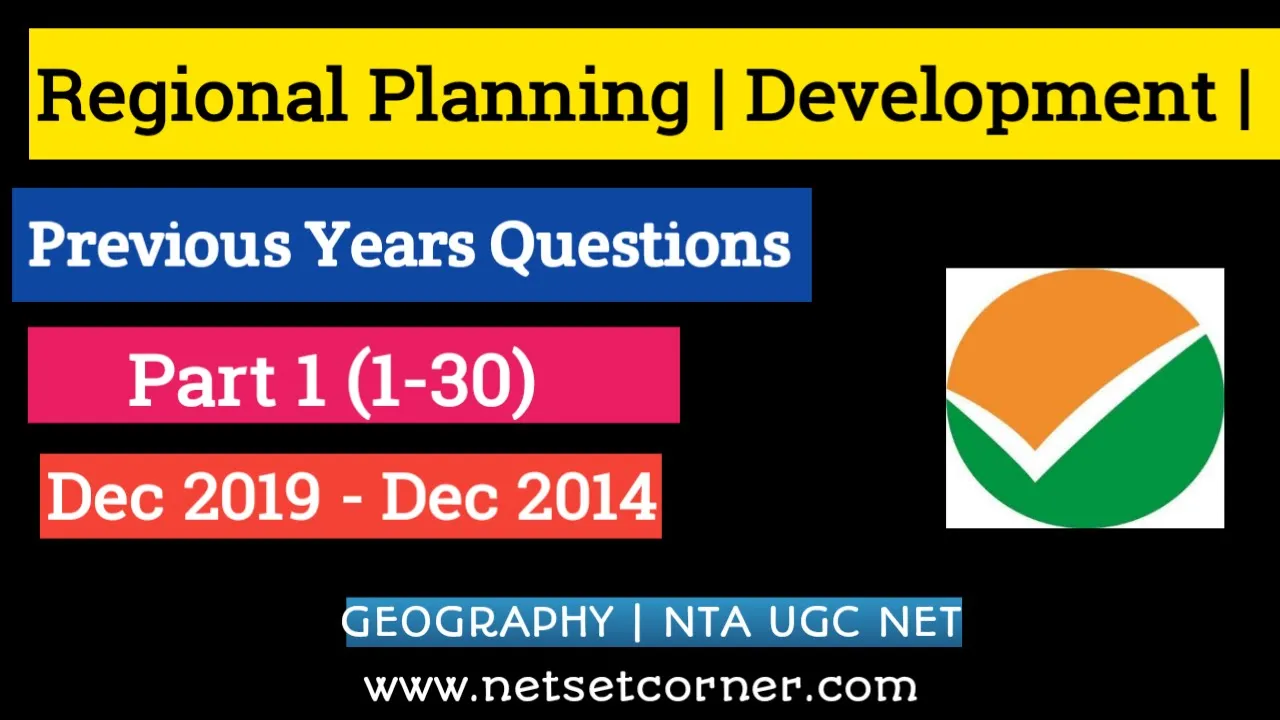 Regional Planning | Development |

Previous Years Questions

Part 1 (1-30)

Dec 2019 - Dec 2014

GEOGRAPHY | NTA UGC NET

www.netsetcorner.com